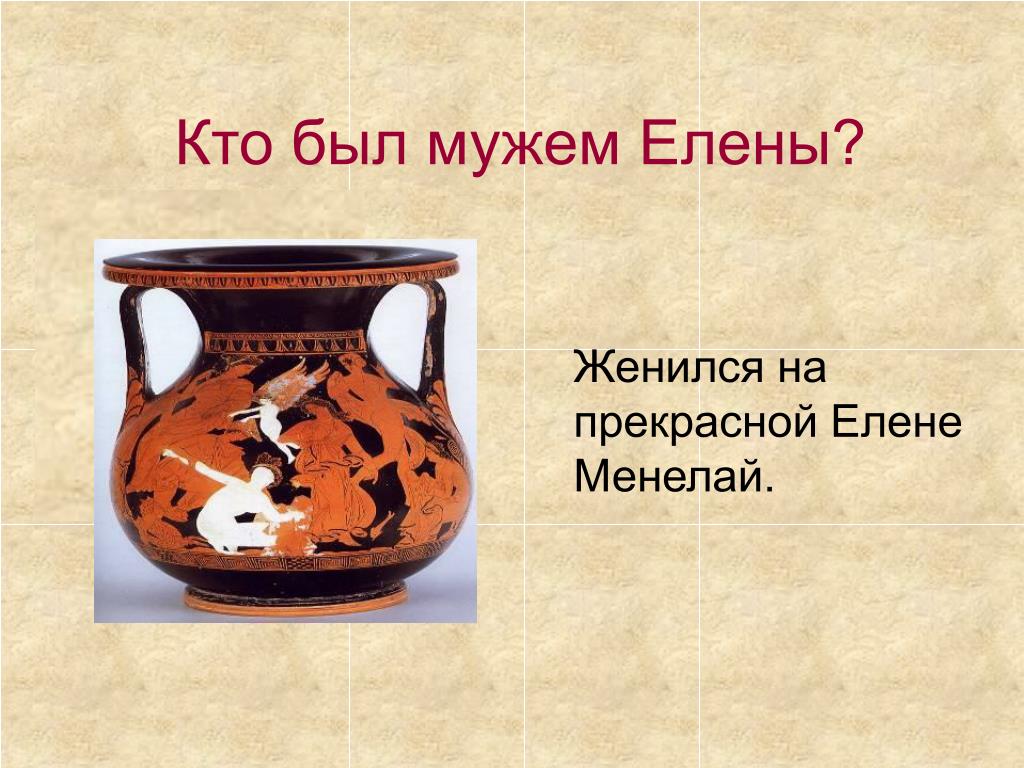 Кто был мужем Елены?

Женился на прекрасной Елене Менелай.